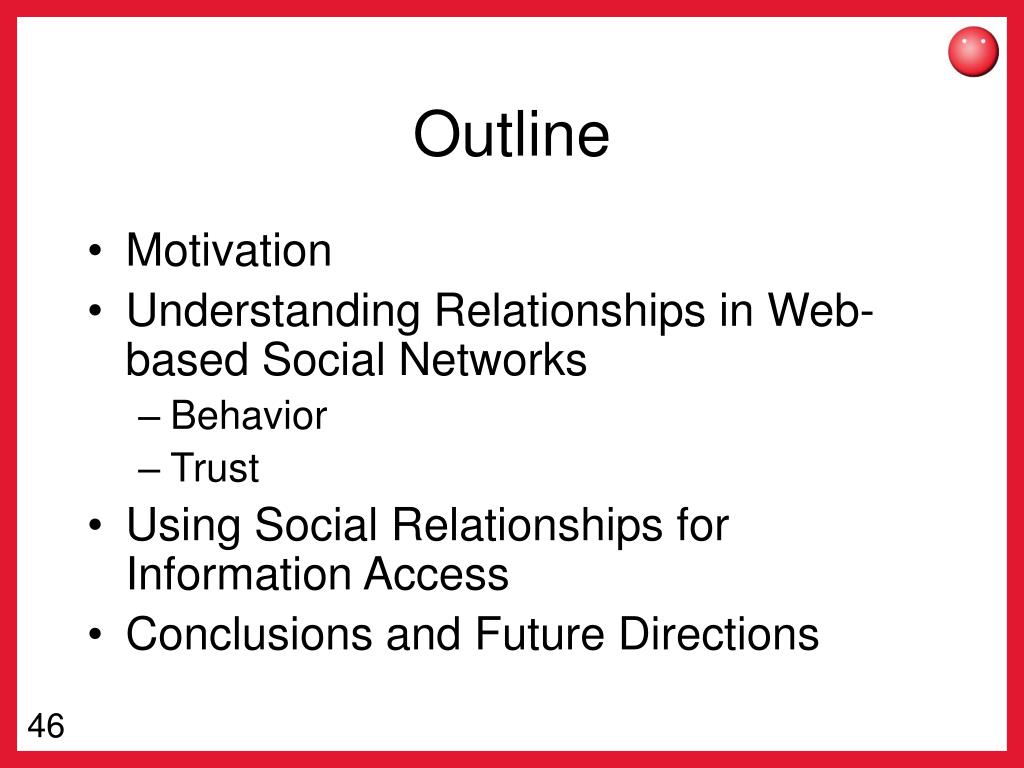 Outline

• Motivation
• Understanding Relationships in Web-based Social Networks
– Behavior
– Trust
• Using Social Relationships for Information Access
• Conclusions and Future Directions

46